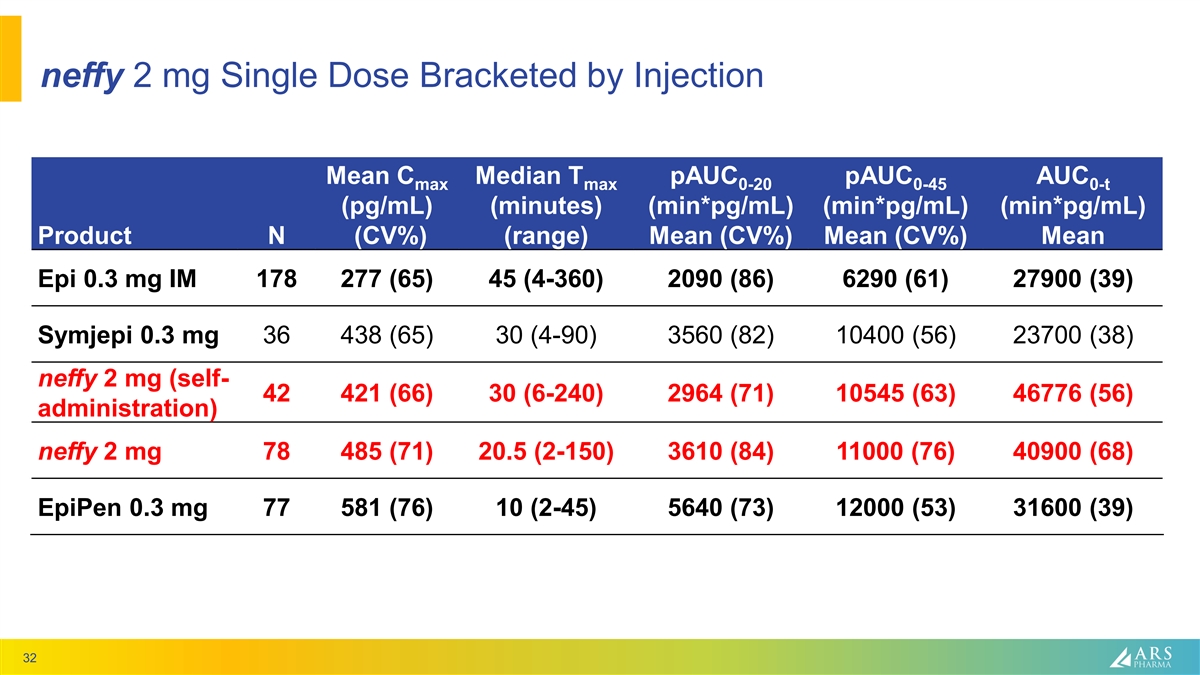 neffy 2 mg Single Dose Bracketed by Injection

| Product | N | Mean $C_{max}$ (pg/mL) (CV%) | Median $T_{max}$ (minutes) (range) | $pAUC_{0-20}$ (min*pg/mL) Mean (CV%) | $pAUC_{0-45}$ (min*pg/mL) Mean (CV%) | $AUC_{0-t}$ (min*pg/mL) Mean |
|---|---|---|---|---|---|---|
| Epi 0.3 mg IM | 178 | 277 (65) | 45 (4-360) | 2090 (86) | 6290 (61) | 27900 (39) |
| Symjepi 0.3 mg | 36 | 438 (65) | 30 (4-90) | 3560 (82) | 10400 (56) | 23700 (38) |
| neffy 2 mg (self-administration) | 42 | 421 (66) | 30 (6-240) | 2964 (71) | 10545 (63) | 46776 (56) |
| neffy 2 mg | 78 | 485 (71) | 20.5 (2-150) | 3610 (84) | 11000 (76) | 40900 (68) |
| EpiPen 0.3 mg | 77 | 581 (76) | 10 (2-45) | 5640 (73) | 12000 (53) | 31600 (39) |

32

ARS PHARMA